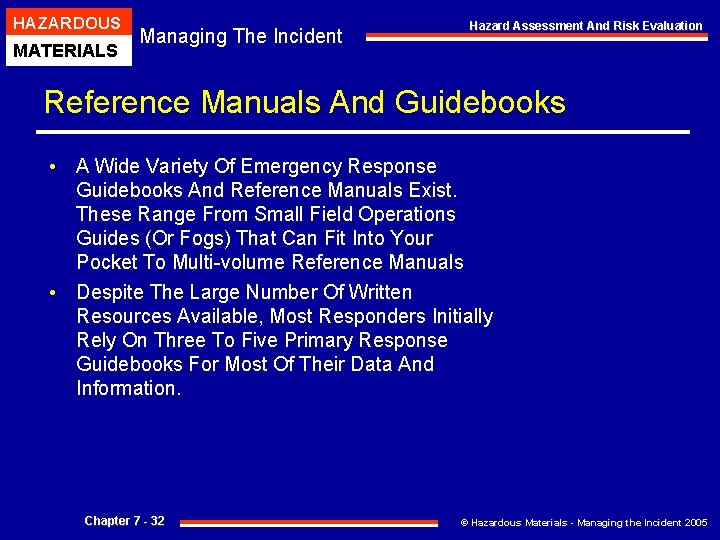 HAZARDOUS
MATERIALS

Managing The Incident

Hazard Assessment And Risk Evaluation

Reference Manuals And Guidebooks

• A Wide Variety Of Emergency Response Guidebooks And Reference Manuals Exist. These Range From Small Field Operations Guides (Or Fogs) That Can Fit Into Your Pocket To Multi-volume Reference Manuals

• Despite The Large Number Of Written Resources Available, Most Responders Initially Rely On Three To Five Primary Response Guidebooks For Most Of Their Data And Information.

Chapter 7 - 32

© Hazardous Materials - Managing the Incident 2005